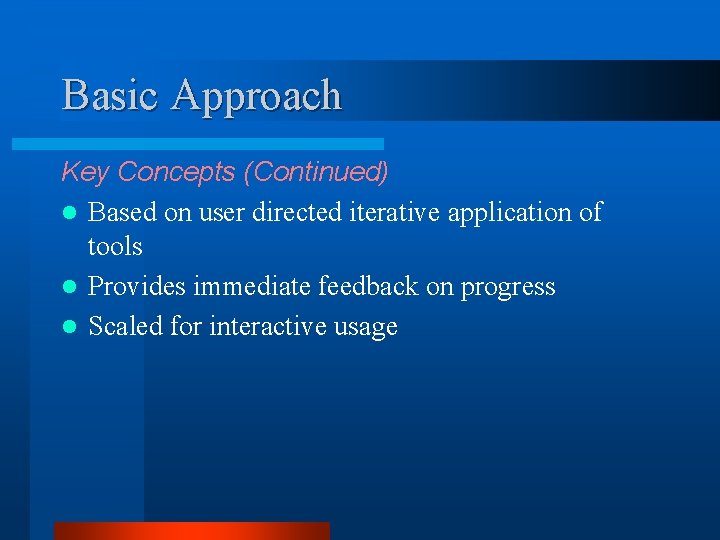 Basic Approach

Key Concepts (Continued)

- Based on user directed iterative application of tools
- Provides immediate feedback on progress
- Scaled for interactive usage